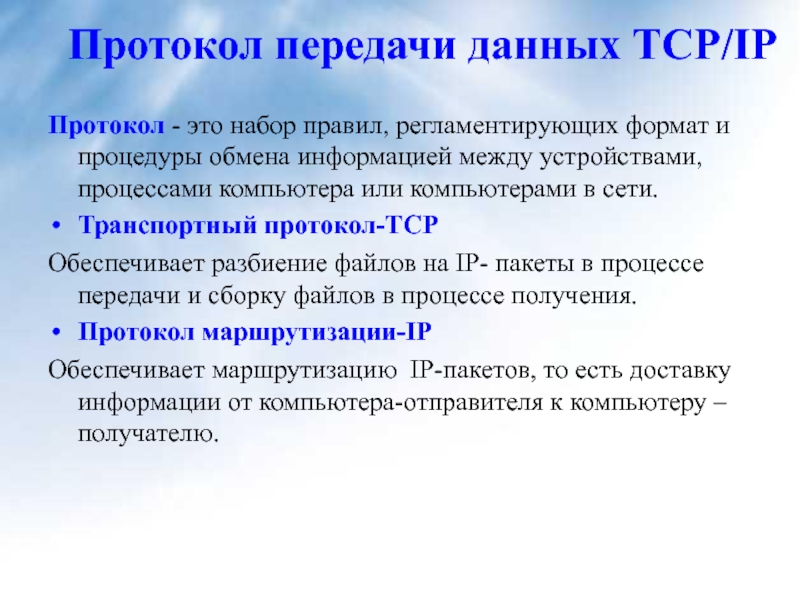 Протокол передачи данных TCP/IP

Протокол - это набор правил, регламентирующих формат и процедуры обмена информацией между устройствами, процессами компьютера или компьютерами в сети.

• Транспортный протокол-TCP

Обеспечивает разбиение файлов на IP- пакеты в процессе передачи и сборку файлов в процессе получения.

• Протокол маршрутизации-IP

Обеспечивает маршрутизацию  IP-пакетов, то есть доставку информации от компьютера-отправителя к компьютеру – получателю.